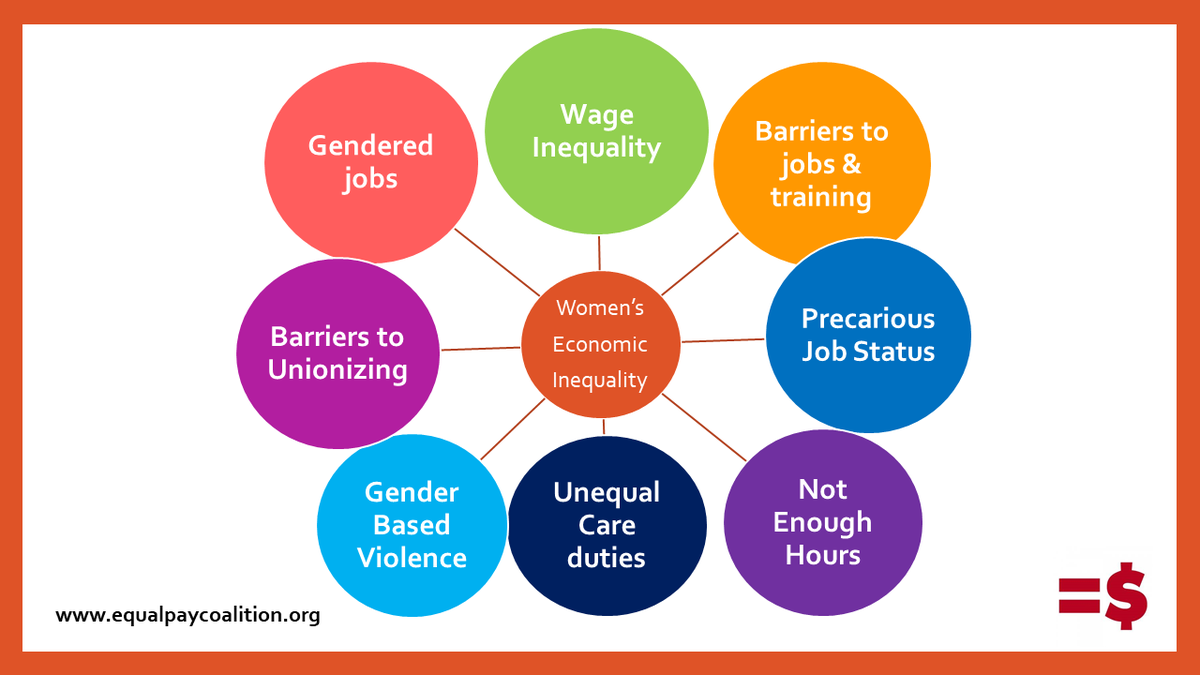 Women's Economic Inequality

Gendered jobs

Wage Inequality

Barriers to jobs & training

Precarious Job Status

Not Enough Hours

Unequal Care duties

Gender Based Violence

Barriers to Unionizing

www.equalpaycoalition.org

=$